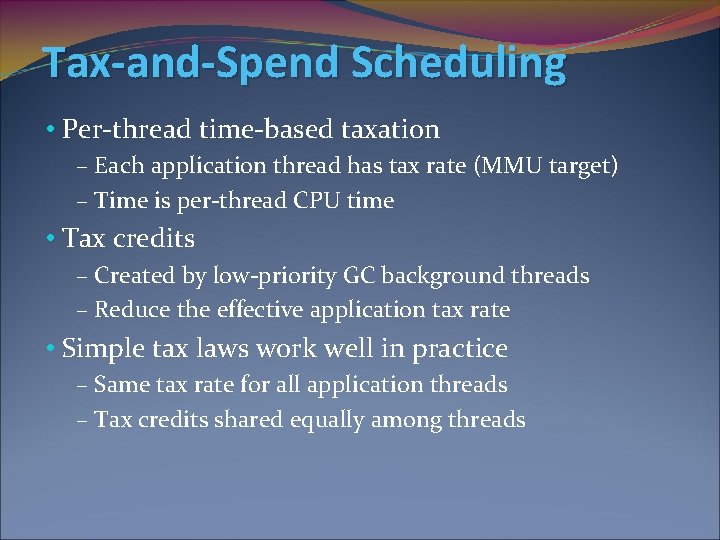 Tax-and-Spend Scheduling

• Per-thread time-based taxation
– Each application thread has tax rate (MMU target)
– Time is per-thread CPU time

• Tax credits
– Created by low-priority GC background threads
– Reduce the effective application tax rate

• Simple tax laws work well in practice
– Same tax rate for all application threads
– Tax credits shared equally among threads